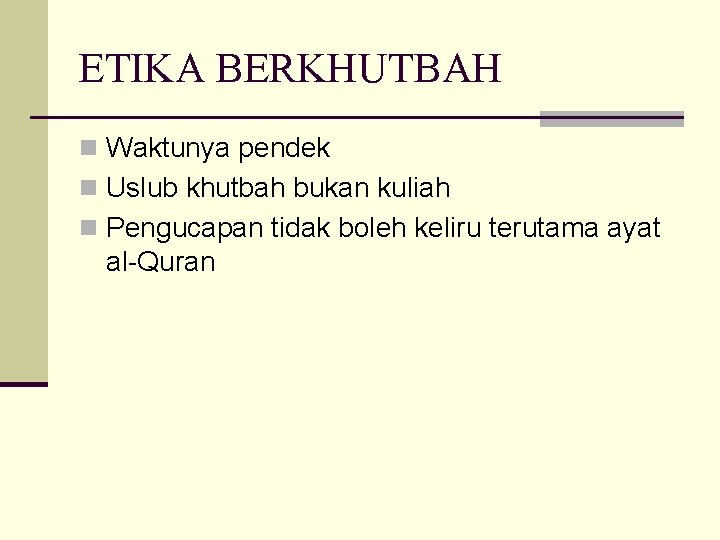 ETIKA BERKHUTBAH

- Waktunya pendek
- Uslub khutbah bukan kuliah
- Pengucapan tidak boleh keliru terutama ayat al-Quran